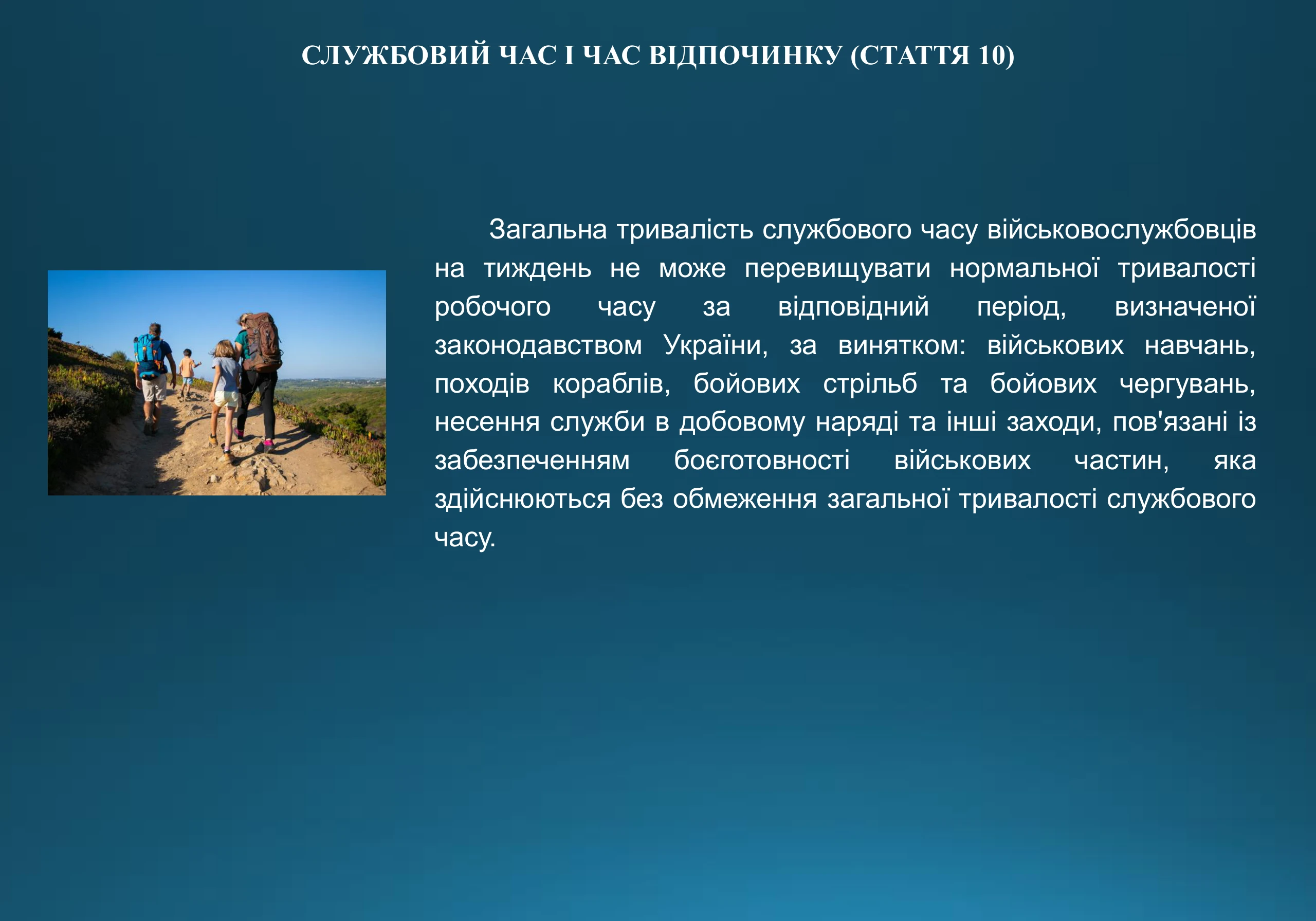 СЛУЖБОВИЙ ЧАС І ЧАС ВІДПОЧИНКУ (СТАТТЯ 10)

Загальна тривалість службового часу військовослужбовців на тиждень не може перевищувати нормальної тривалості робочого часу за відповідний період, визначеної законодавством України, за винятком: військових навчань, походів кораблів, бойових стрільб та бойових чергувань, несення служби в добовому наряді та інші заходи, пов'язані із забезпеченням боєготовності військових частин, яка здійснюються без обмеження загальної тривалості службового часу.